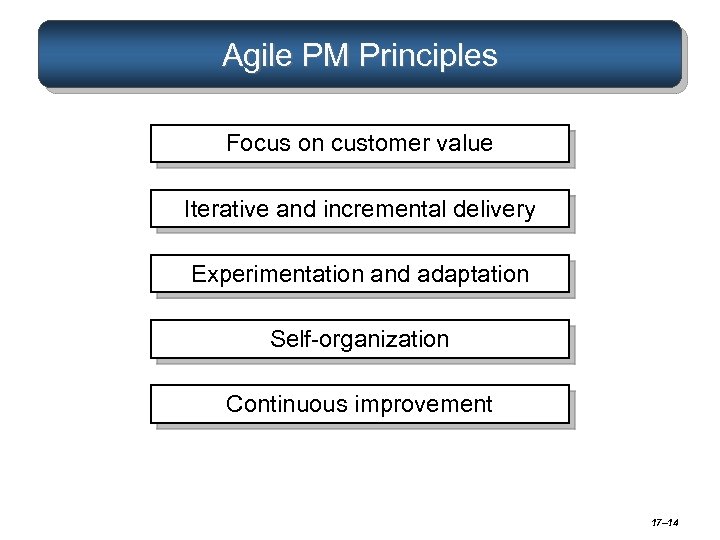 Agile PM Principles

Focus on customer value

Iterative and incremental delivery

Experimentation and adaptation

Self-organization

Continuous improvement

17–14